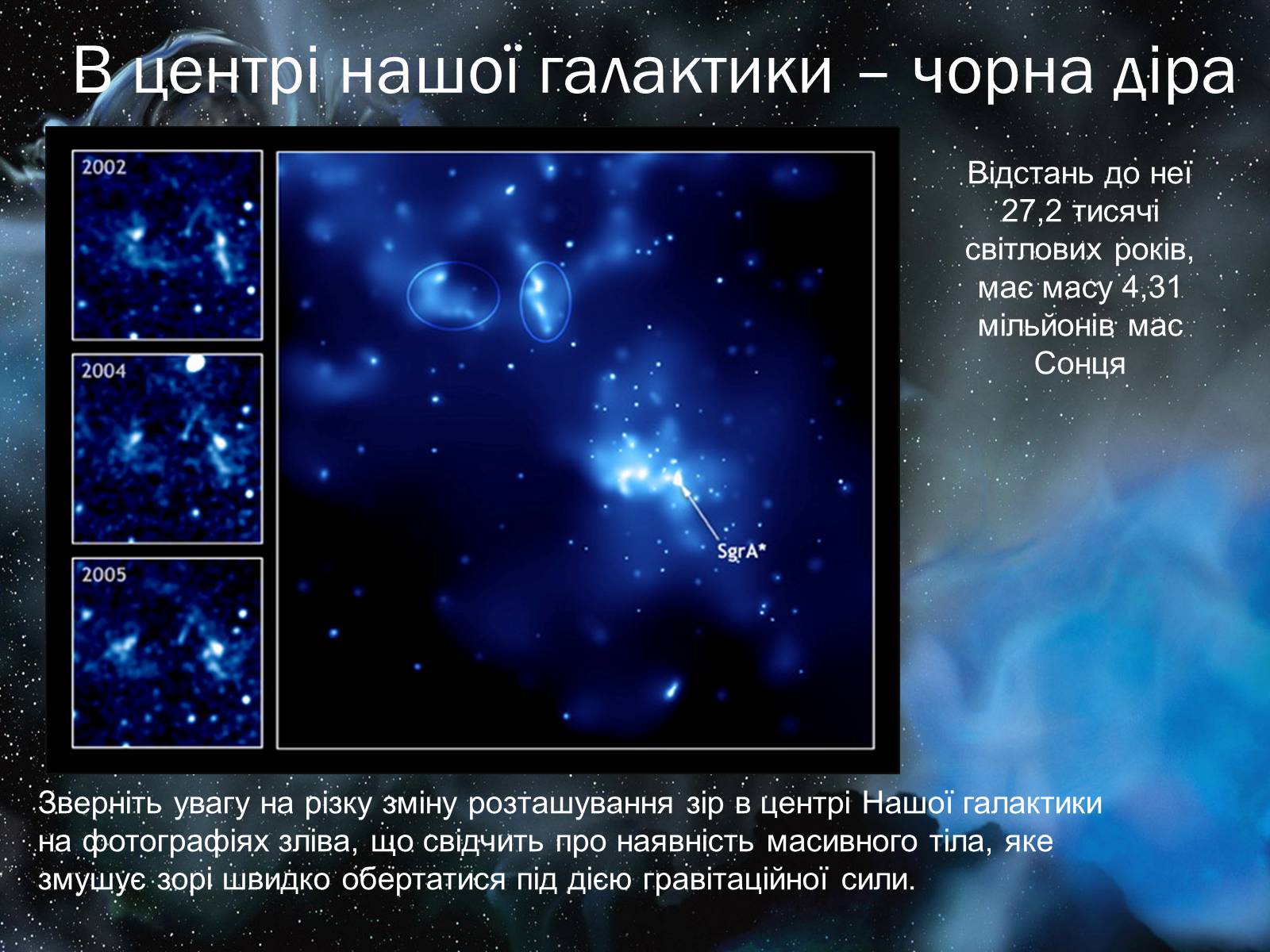 В центрі нашої галактики – чорна діра

2002

2004

2005

SgrA*

Відстань до неї 27,2 тисячі світлових років, має масу 4,31 мільйонів мас Сонця

Зверніть увагу на різку зміну розташування зір в центрі Нашої галактики на фотографіях зліва, що свідчить про наявність масивного тіла, яке змушує зорі швидко обертатися під дією гравітаційної сили.